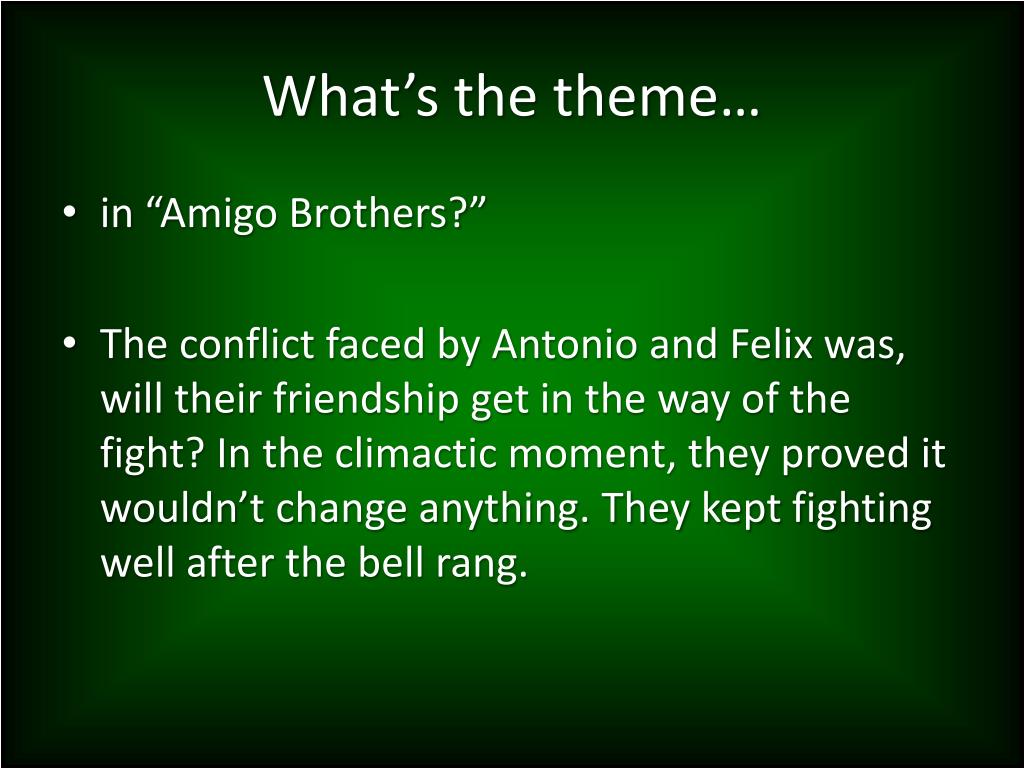 What’s the theme…

• in “Amigo Brothers?”

• The conflict faced by Antonio and Felix was, will their friendship get in the way of the fight? In the climactic moment, they proved it wouldn’t change anything. They kept fighting well after the bell rang.